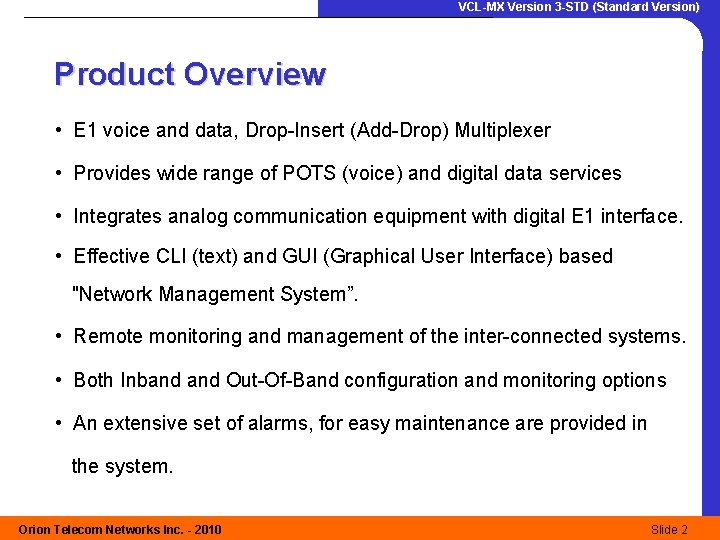 VCL-MX Version 3-STD (Standard Version)

Product Overview

• E1 voice and data, Drop-Insert (Add-Drop) Multiplexer

• Provides wide range of POTS (voice) and digital data services

• Integrates analog communication equipment with digital E1 interface.

• Effective CLI (text) and GUI (Graphical User Interface) based "Network Management System".

• Remote monitoring and management of the inter-connected systems.

• Both Inband and Out-Of-Band configuration and monitoring options

• An extensive set of alarms, for easy maintenance are provided in the system.

Orion Telecom Networks Inc. - 2010

Slide 2